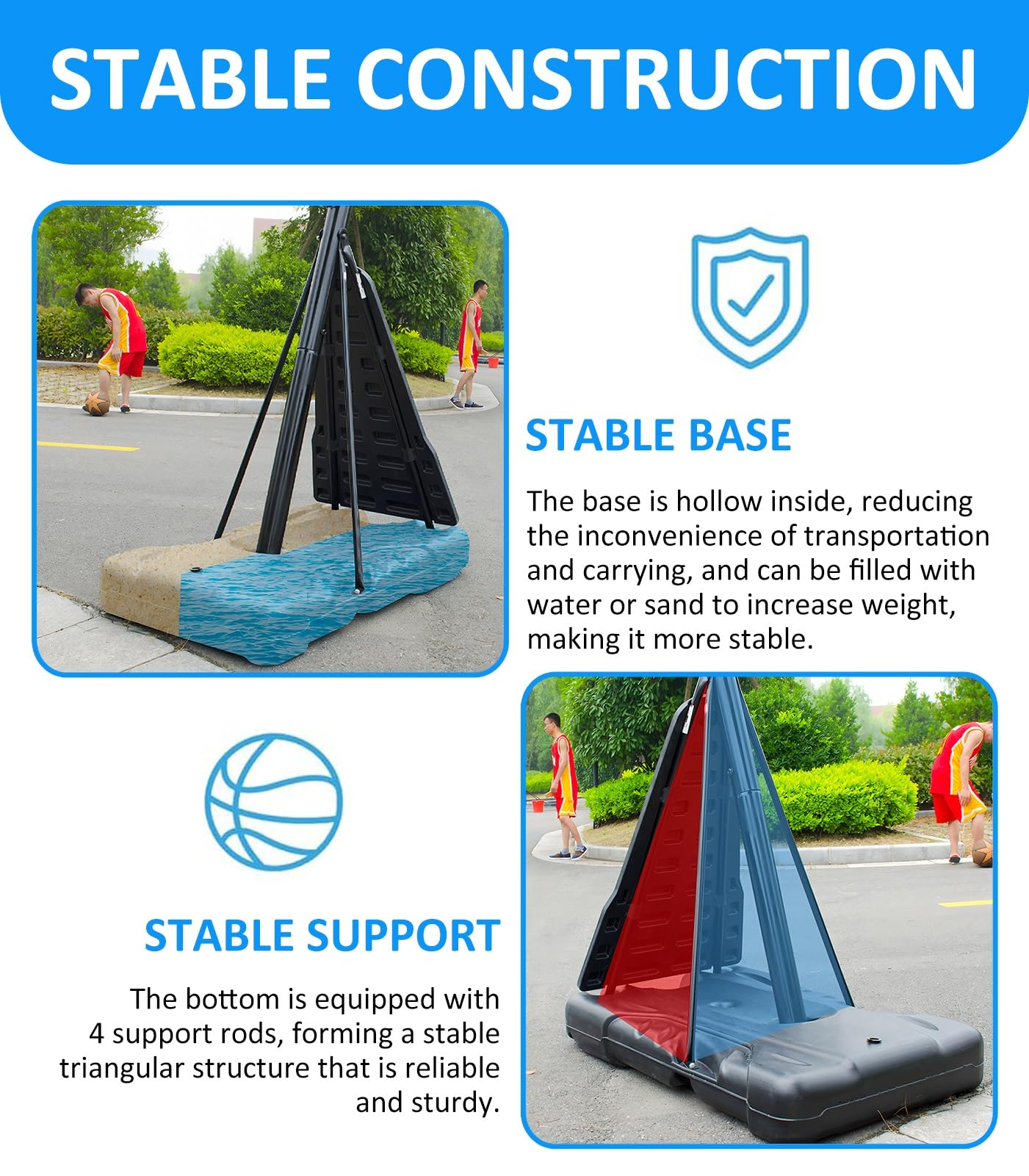 STABLE CONSTRUCTION

STABLE BASE

The base is hollow inside, reducing the inconvenience of transportation and carrying, and can be filled with water or sand to increase weight, making it more stable.

STABLE SUPPORT

The bottom is equipped with 4 support rods, forming a stable triangular structure that is reliable and sturdy.